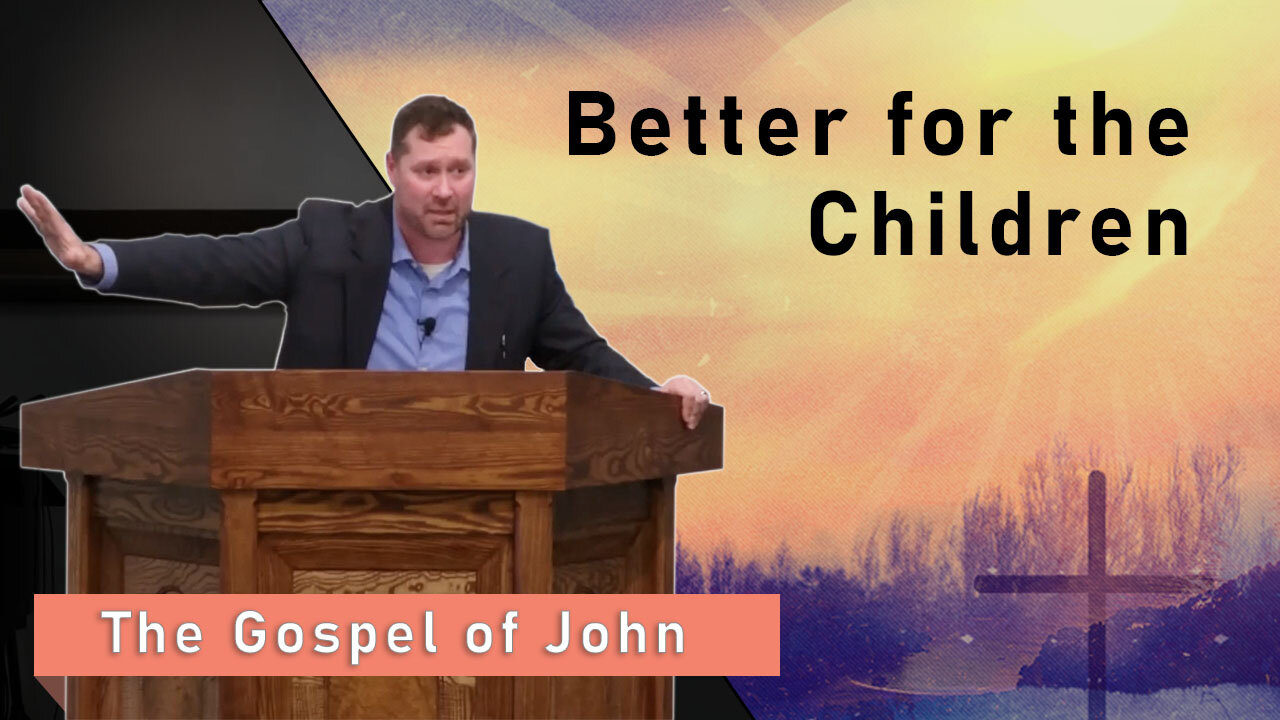 Better for the Children

The Gospel of John